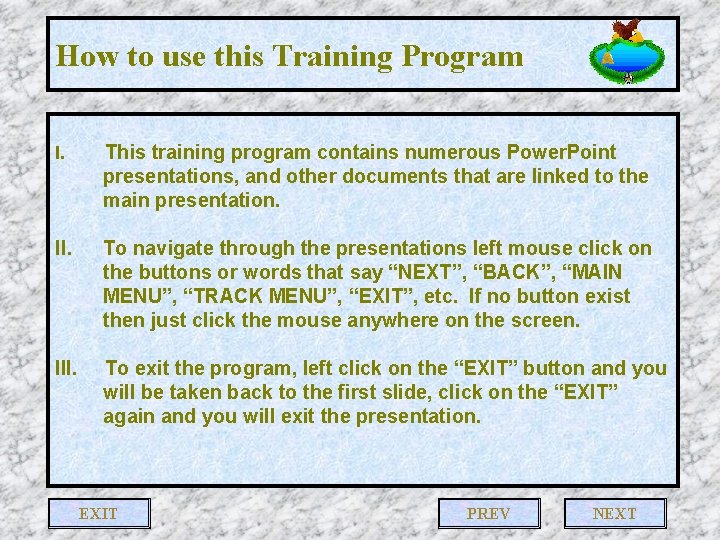 How to use this Training Program

I. This training program contains numerous PowerPoint presentations, and other documents that are linked to the main presentation.

II. To navigate through the presentations left mouse click on the buttons or words that say “NEXT”, “BACK”, “MAIN MENU”, “TRACK MENU”, “EXIT”, etc. If no button exist then just click the mouse anywhere on the screen.

III. To exit the program, left click on the “EXIT” button and you will be taken back to the first slide, click on the “EXIT” again and you will exit the presentation.

EXIT

PREV

NEXT